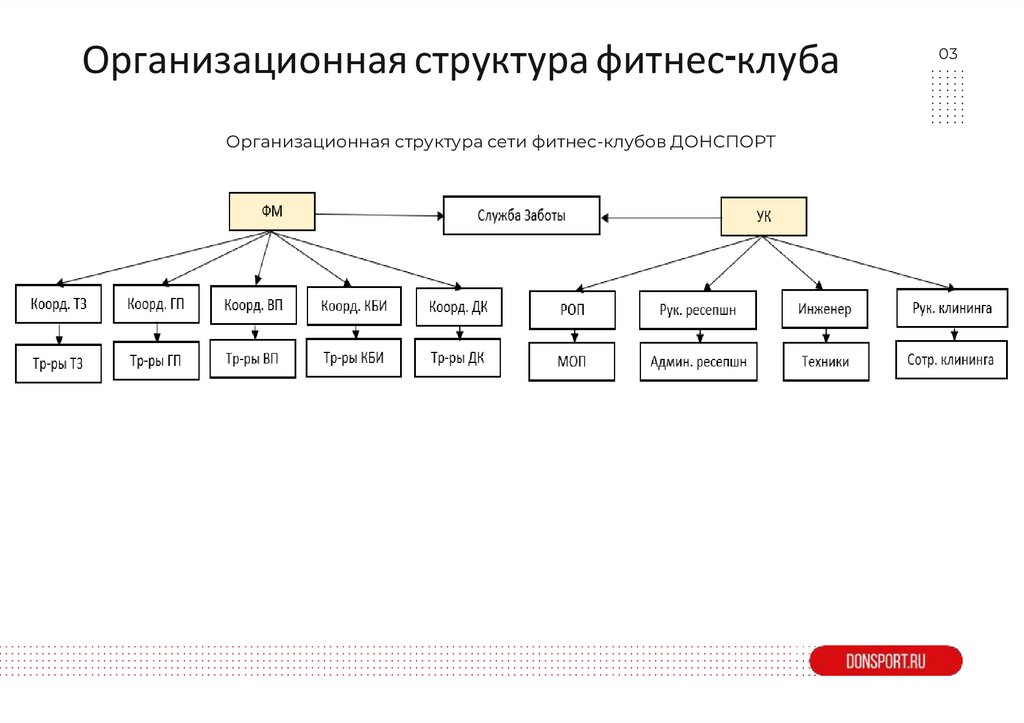 Организационная структура фитнес-клуба

03

Организационная структура сети фитнес-клубов ДОНСПОРТ

ФМ

Служба Заботы

УК

Коорд. ТЗ

Коорд. ГП

Коорд. ВП

Коорд. КБИ

Коорд. ДК

РОП

Рук. ресепшн

Инженер

Рук. клининга

Тр-ры ТЗ

Тр-ры ГП

Тр-ры ВП

Тр-ры КБИ

Тр-ры ДК

МОП

Админ. ресепшн

Техники

Сотр. клининга

DONSPORT.RU